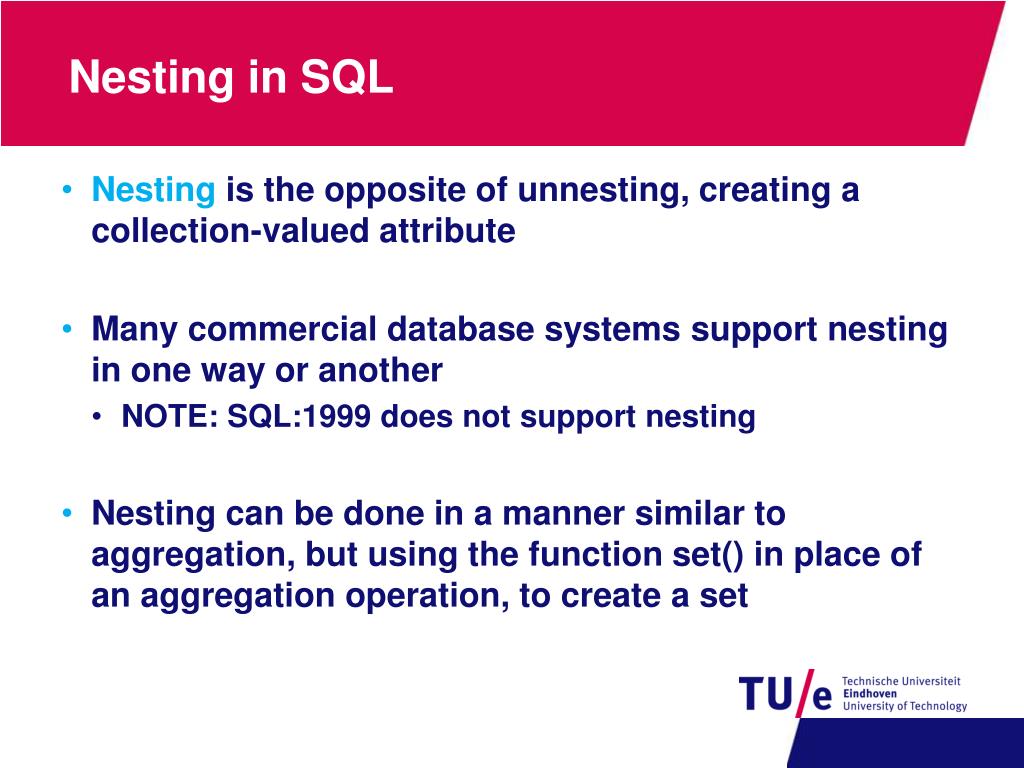 Nesting in SQL

• Nesting is the opposite of unnesting, creating a collection-valued attribute

• Many commercial database systems support nesting in one way or another
  • NOTE: SQL:1999 does not support nesting

• Nesting can be done in a manner similar to aggregation, but using the function set() in place of an aggregation operation, to create a set

TU/e Technische Universiteit Eindhoven University of Technology